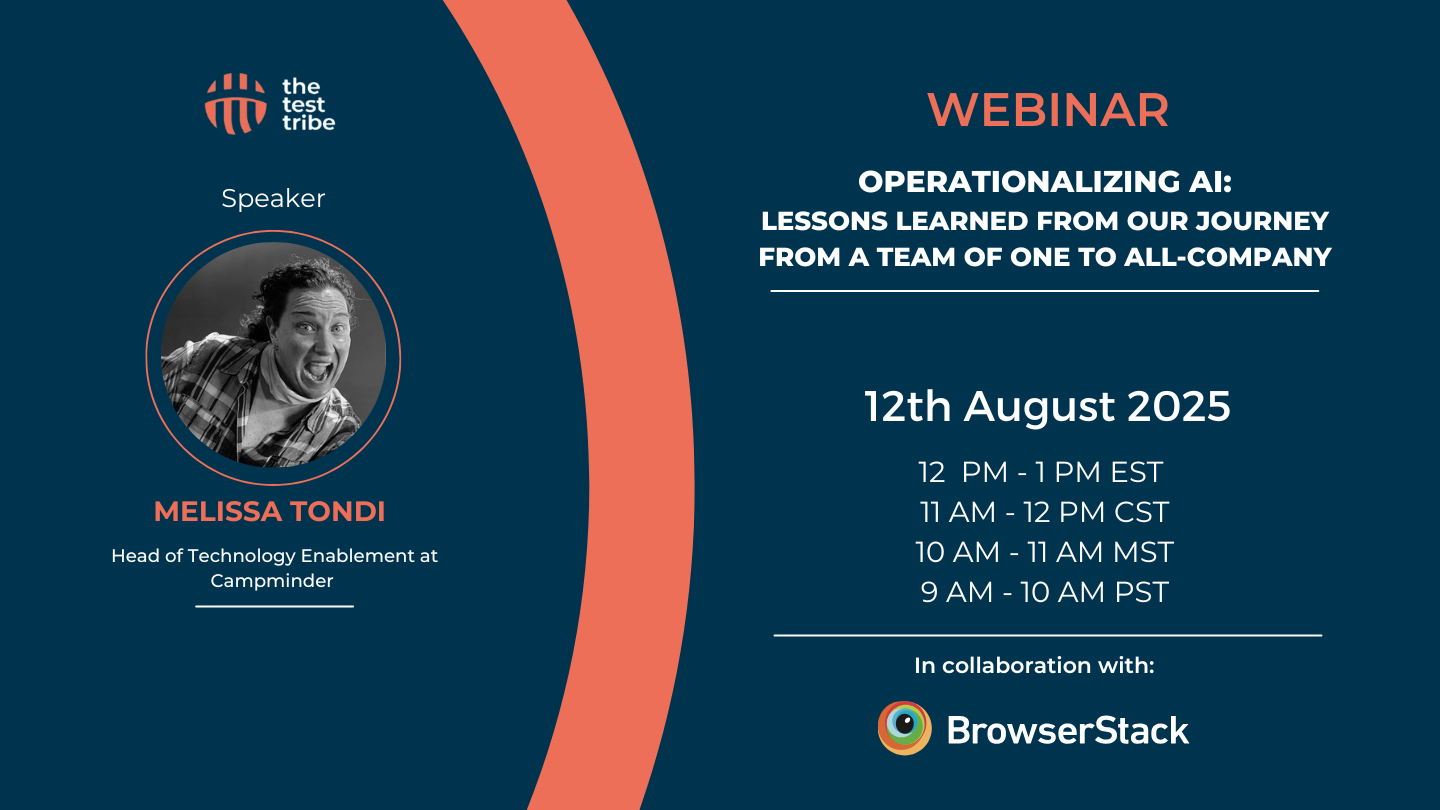 the test tribe

Speaker

MELISSA TONDI

Head of Technology Enablement at Campminder

WEBINAR

OPERATIONALIZING AI:
LESSONS LEARNED FROM OUR JOURNEY FROM A TEAM OF ONE TO ALL-COMPANY

12th August 2025

12 PM - 1 PM EST
11 AM - 12 PM CST
10 AM - 11 AM MST
9 AM - 10 AM PST

In collaboration with:

BrowserStack